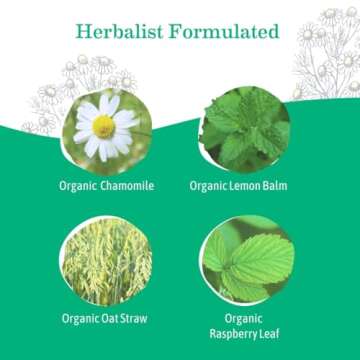 Herbalist Formulated

Organic Chamomile

Organic Lemon Balm

Organic Oat Straw

Organic Raspberry Leaf